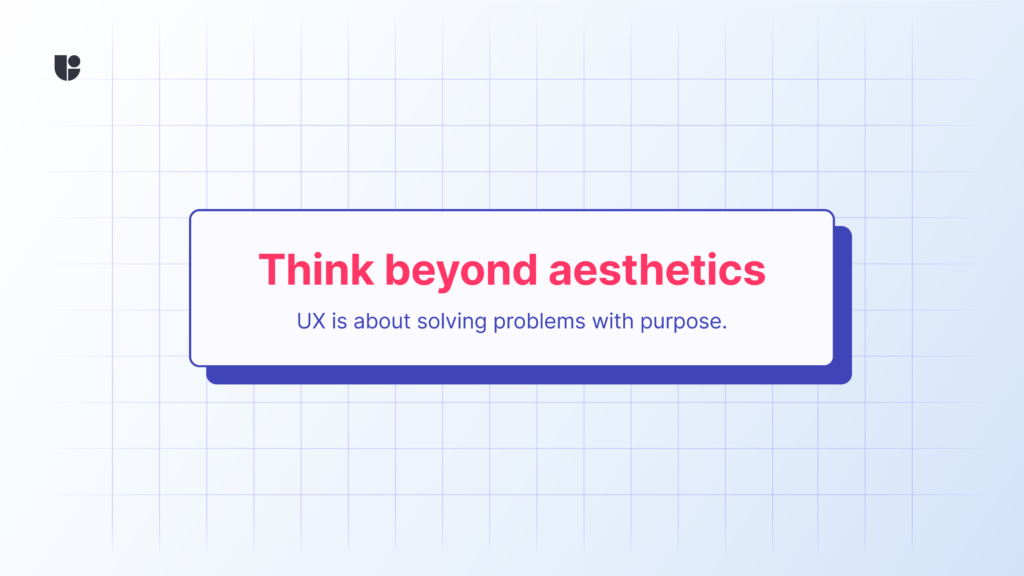 Think beyond aesthetics

UX is about solving problems with purpose.